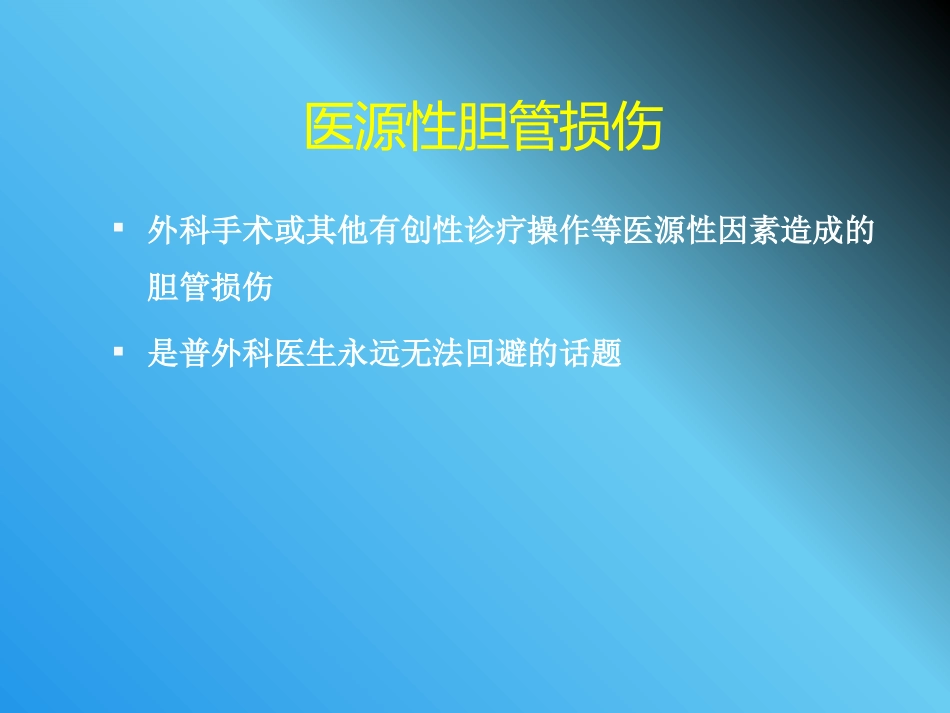 医源性胆管损伤

▪ 外科手术或其他有创性诊疗操作等医源性因素造成的胆管损伤

▪ 是普外科医生永远无法回避的话题